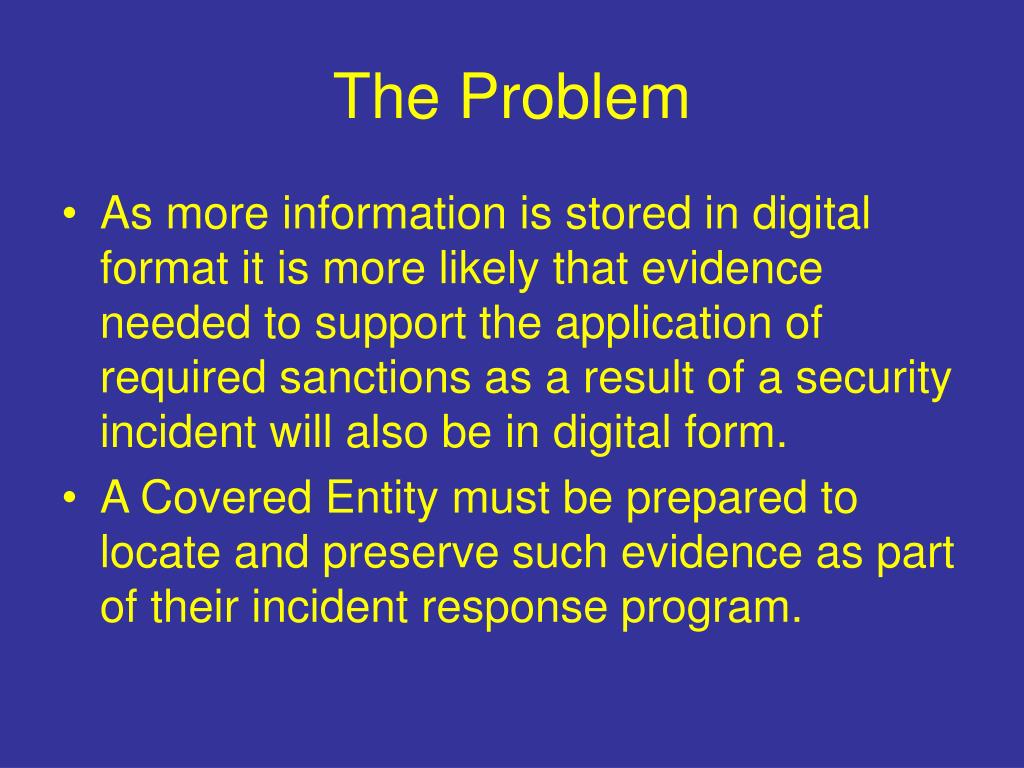 The Problem

• As more information is stored in digital format it is more likely that evidence needed to support the application of required sanctions as a result of a security incident will also be in digital form.
• A Covered Entity must be prepared to locate and preserve such evidence as part of their incident response program.